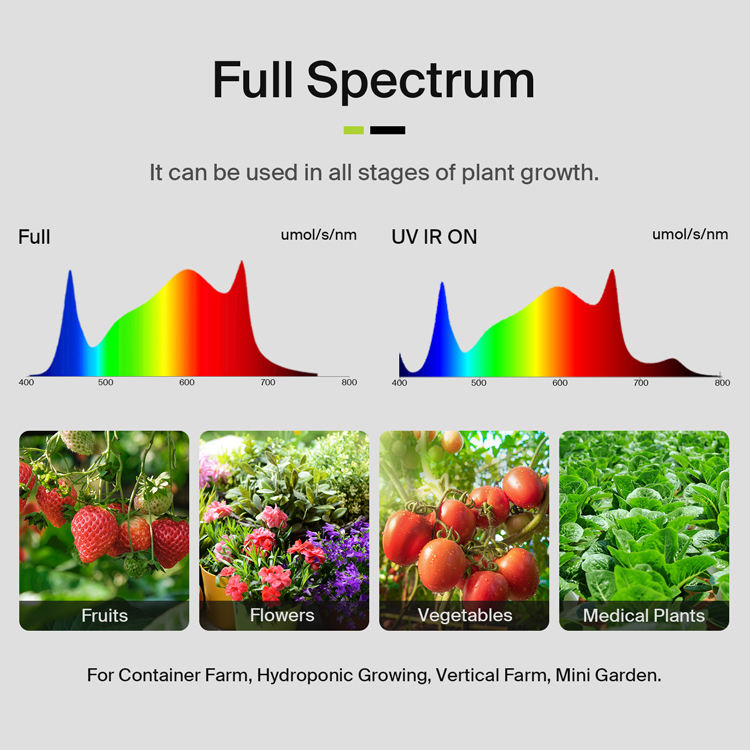 Full Spectrum

It can be used in all stages of plant growth.

Full

umol/s/nm

400 500 600 700 800

UV IR ON

umol/s/nm

400 500 600 700 800

Fruits

Flowers

Vegetables

Medical Plants

For Container Farm, Hydroponic Growing, Vertical Farm, Mini Garden.